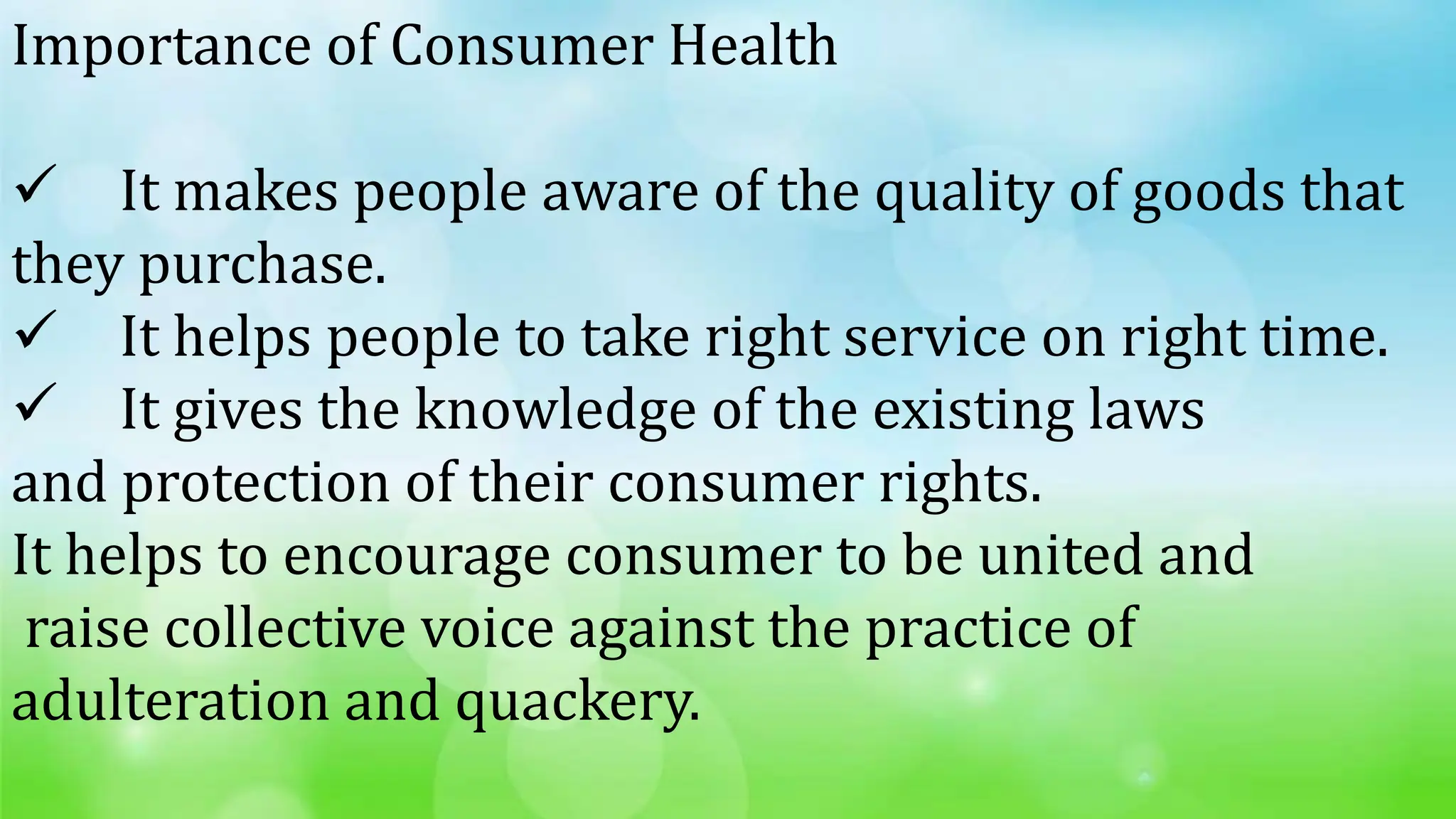 Importance of Consumer Health

✓ It makes people aware of the quality of goods that they purchase.
✓ It helps people to take right service on right time.
✓ It gives the knowledge of the existing laws and protection of their consumer rights.
It helps to encourage consumer to be united and raise collective voice against the practice of adulteration and quackery.